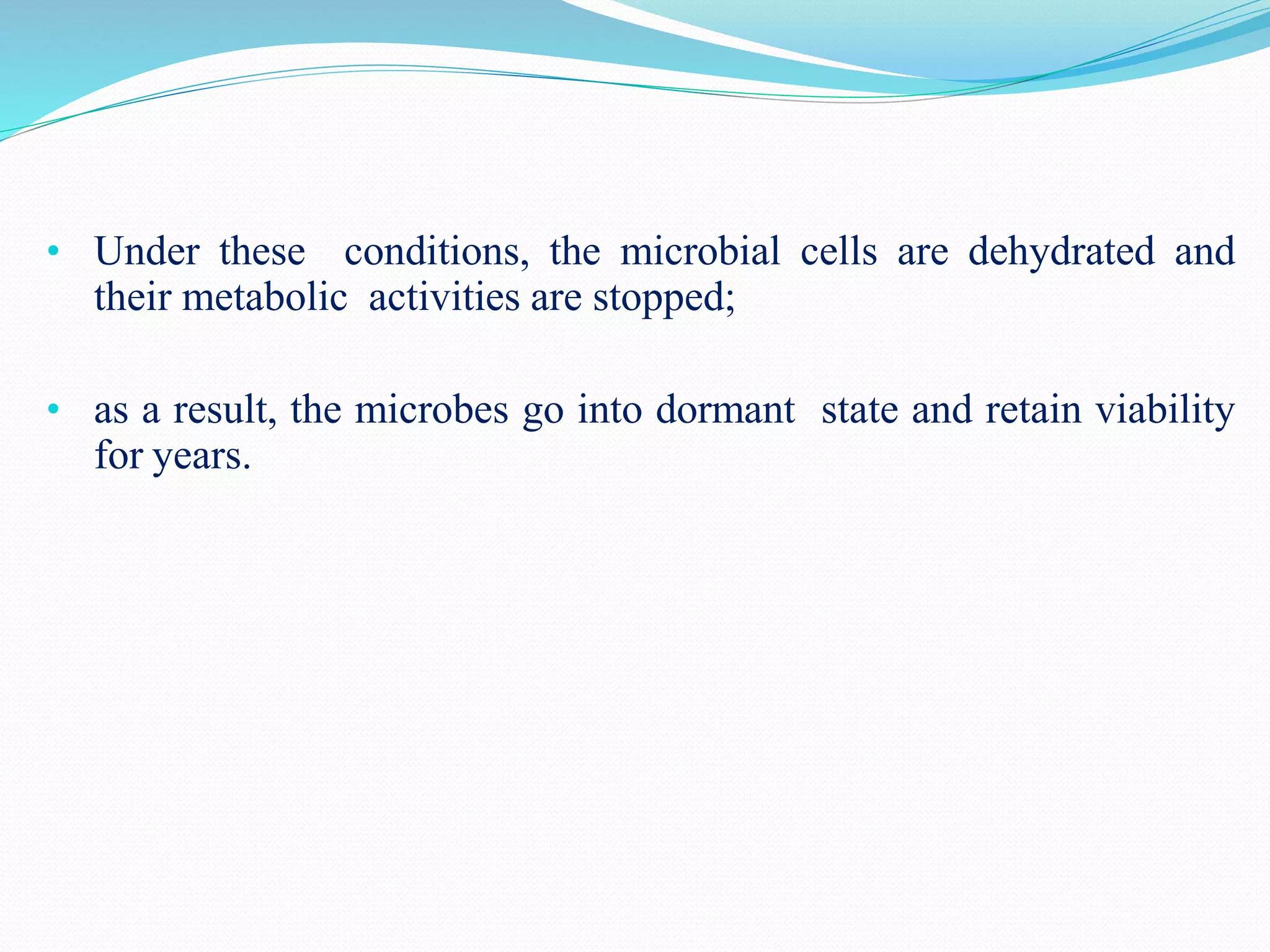 • Under these conditions, the microbial cells are dehydrated and their metabolic activities are stopped;

• as a result, the microbes go into dormant state and retain viability for years.